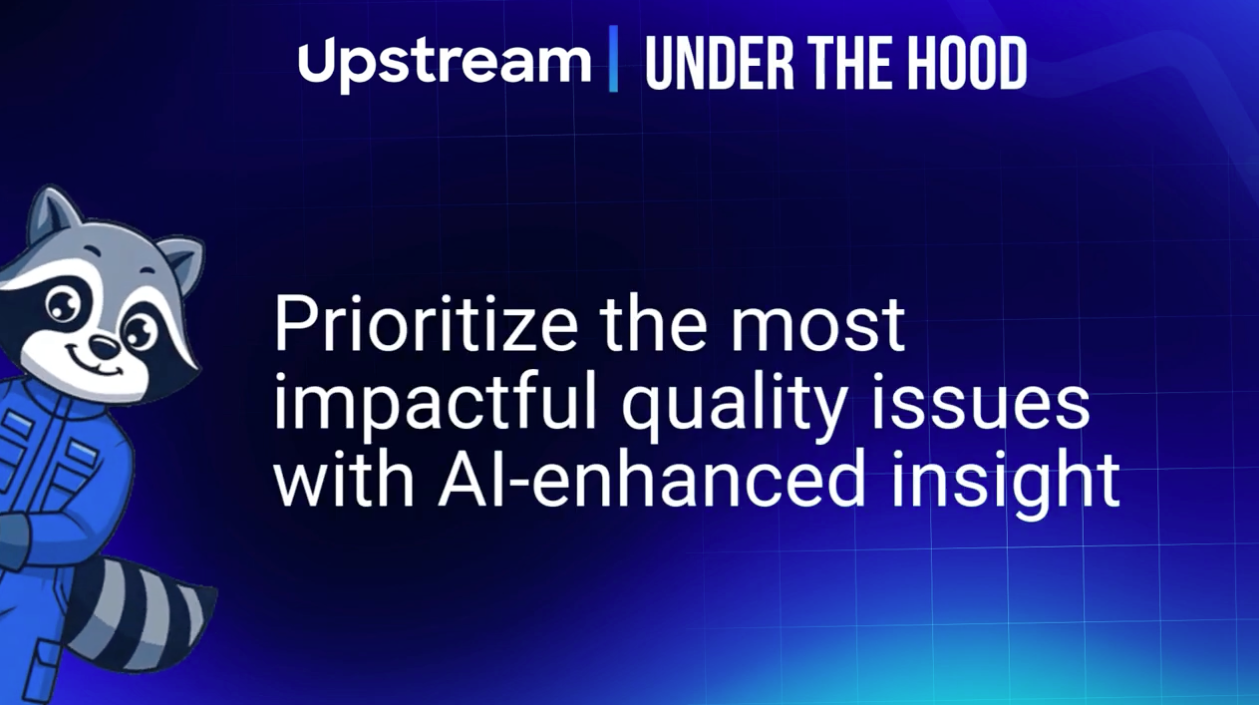 Upstream | UNDER THE HOOD

Prioritize the most impactful quality issues with AI-enhanced insight